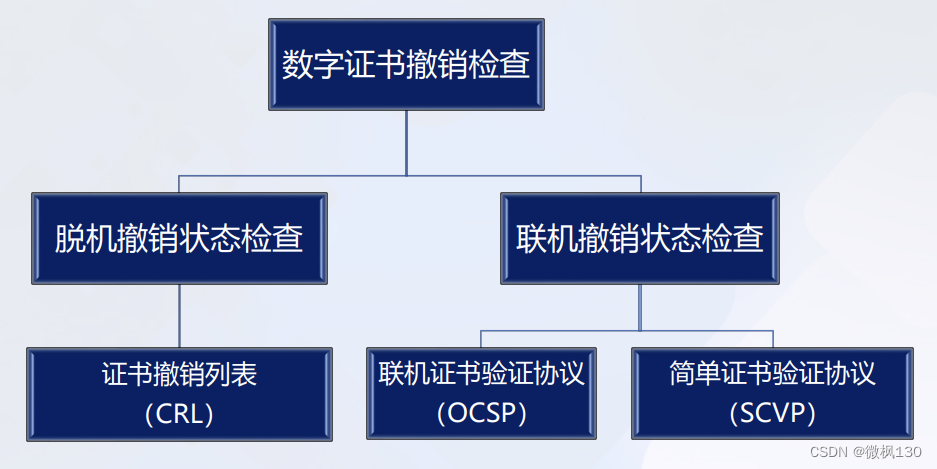 数字证书撤销检查

脱机撤销状态检查

联机撤销状态检查

证书撤销列表
(CRL)

联机证书验证协议
(OCSP)

简单证书验证协议
(SCVP)

CSDN @微枫130